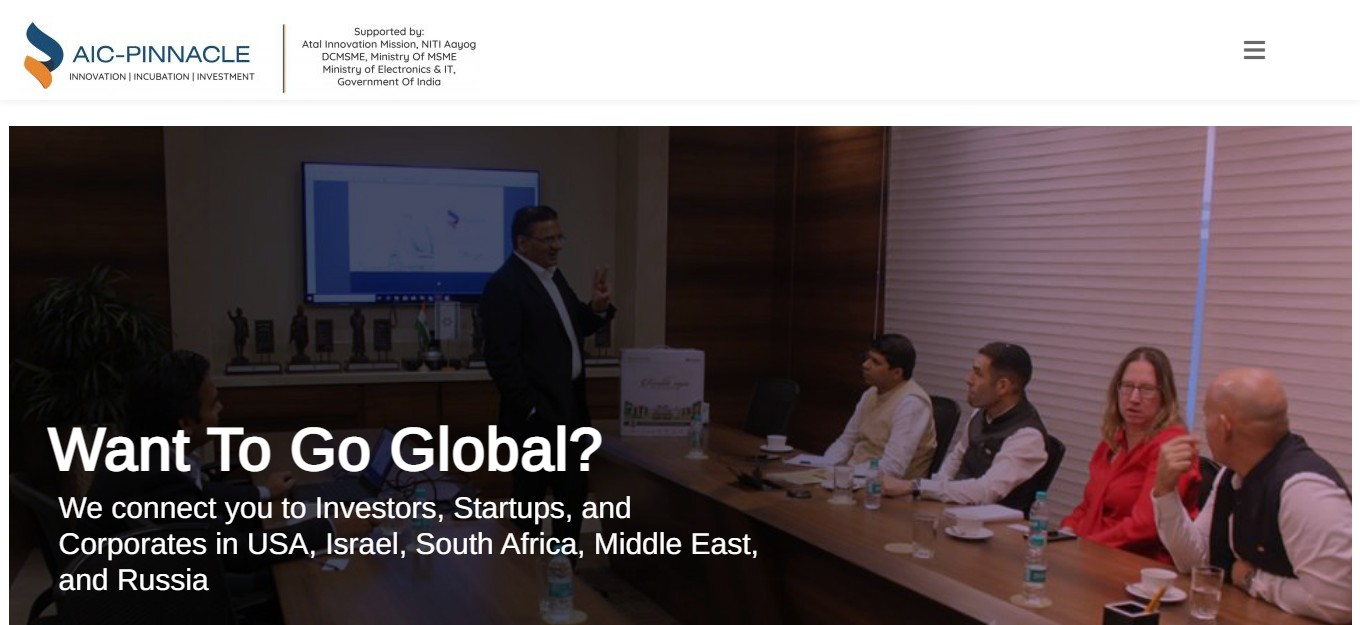 AIC-PINNACLE
INNOVATION | INCUBATION | INVESTMENT

Supported by:
Atal Innovation Mission, NITI Aayog
DCMSME, Ministry Of MSME
Ministry of Electronics & IT,
Government Of India

Want To Go Global?

We connect you to Investors, Startups, and Corporates in USA, Israel, South Africa, Middle East, and Russia